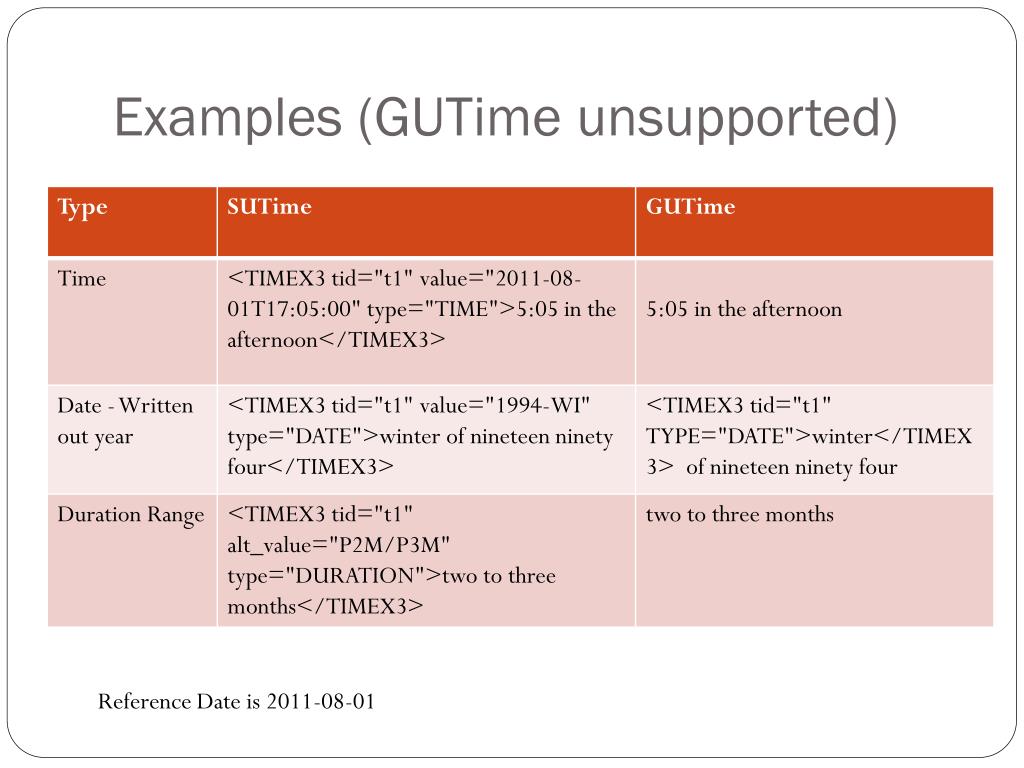 Examples (GUTime unsupported)

| Type | SUTime | GUTime |
|---|---|---|
| Time | <TIMEX3 tid="t1" value="2011-08-01T17:05:00" type="TIME">5:05 in the afternoon</TIMEX3> | 5:05 in the afternoon |
| Date - Written out year | <TIMEX3 tid="t1" value="1994-WI" type="DATE">winter of nineteen ninety four</TIMEX3> | <TIMEX3 tid="t1" TYPE="DATE">winter</TIMEX3> of nineteen ninety four |
| Duration Range | <TIMEX3 tid="t1" alt_value="P2M/P3M" type="DURATION">two to three months</TIMEX3> | two to three months |

Reference Date is 2011-08-01